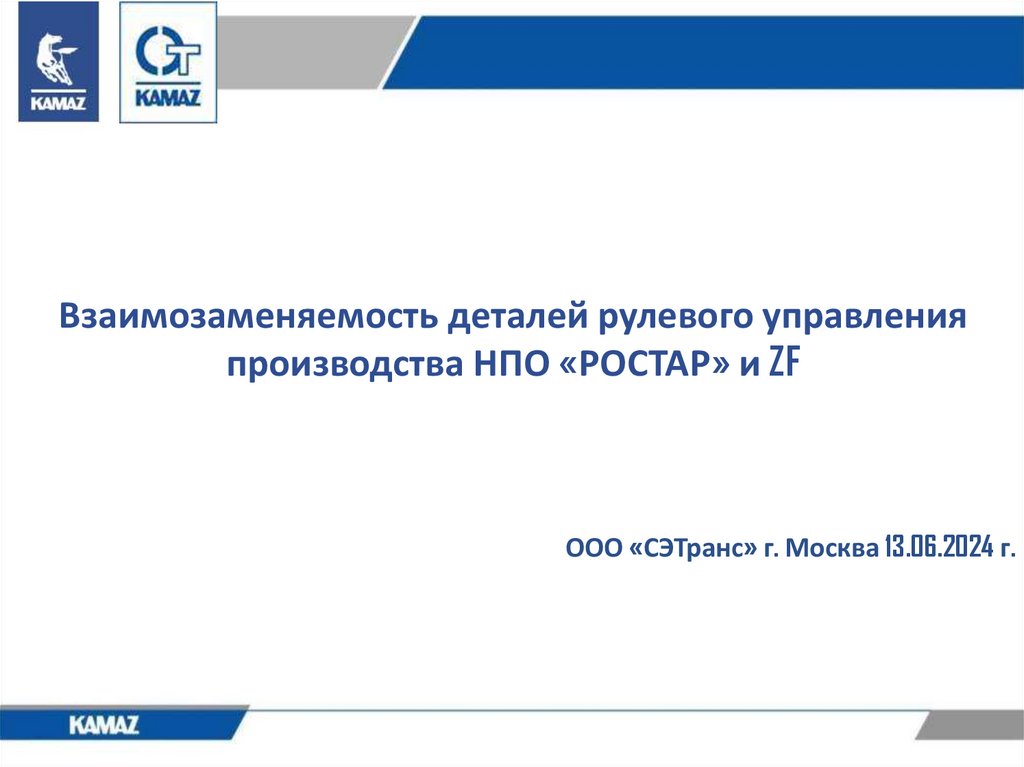 KAMAZ

KAMAZ

Взаимозаменяемость деталей рулевого управления производства НПО «РОСТАР» и ZF

ООО «СЭТранс» г. Москва 13.06.2024 г.

KAMAZ